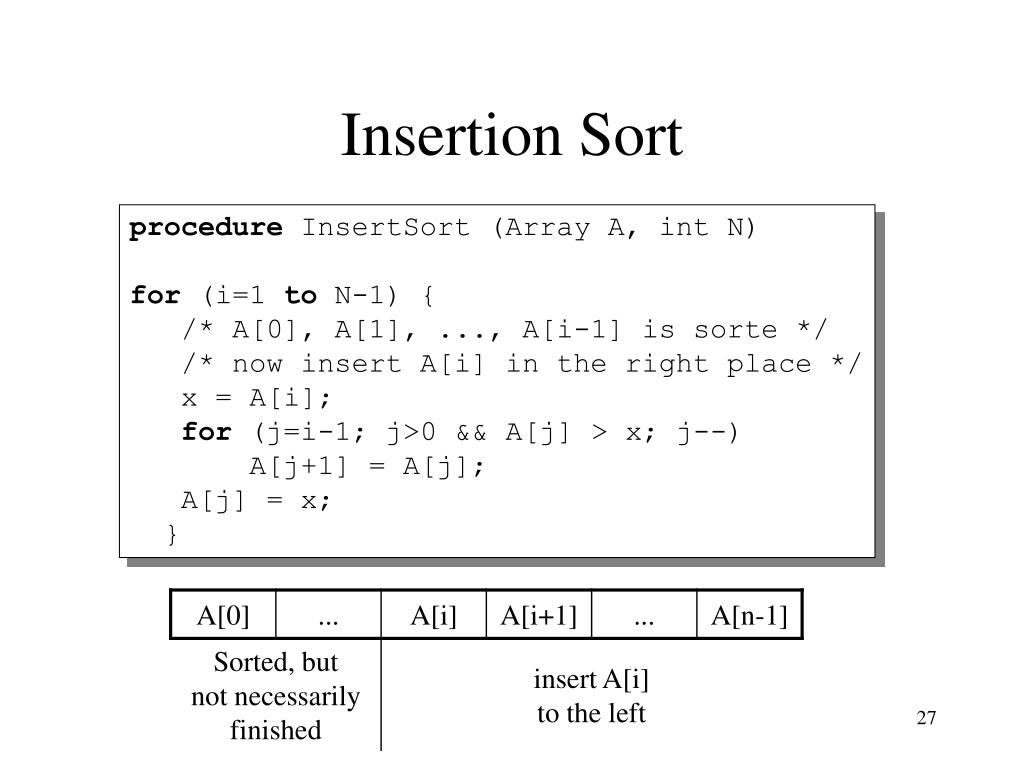 Insertion Sort

procedure InsertSort (Array A, int N)

for (i=1 to N-1) {
/* A[0], A[1], ..., A[i-1] is sorte */
/* now insert A[i] in the right place */
x = A[i];
for (j=i-1; j>0 && A[j] > x; j--)
A[j+1] = A[j];
A[j] = x;
}

| A[0] | ... | A[i] | A[i+1] | ... | A[n-1] |
|---|---|---|---|---|---|

Sorted, but not necessarily finished

insert A[i] to the left

27